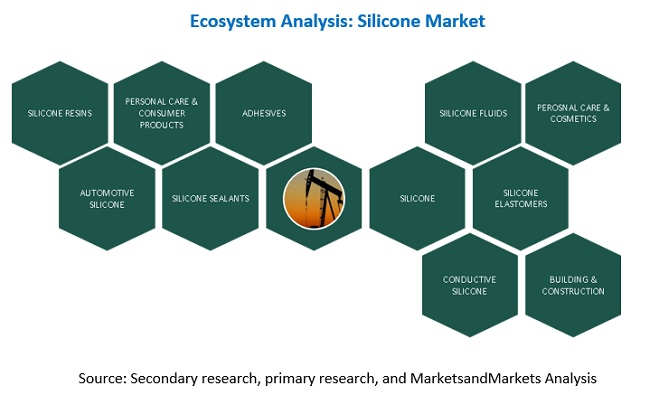 Ecosystem Analysis: Silicone Market

SILICONE RESINS

PERSONAL CARE & CONSUMER PRODUCTS

ADHESIVES

SILICONE FLUIDS

PEROSNAL CARE & COSMETICS

AUTOMOTIVE SILICONE

SILICONE SEALANTS

SILICONE

SILICONE ELASTOMERS

CONDUCTIVE SILICONE

BUILDING & CONSTRUCTION

Source: Secondary research, primary research, and MarketsandMarkets Analysis